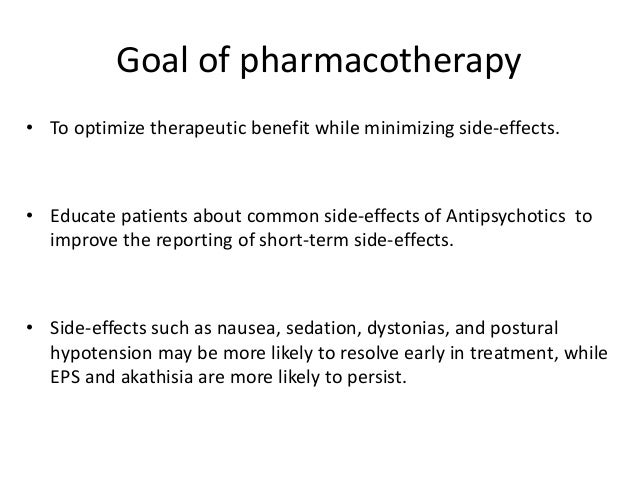 Goal of pharmacotherapy

• To optimize therapeutic benefit while minimizing side-effects.

• Educate patients about common side-effects of Antipsychotics to improve the reporting of short-term side-effects.

• Side-effects such as nausea, sedation, dystonias, and postural hypotension may be more likely to resolve early in treatment, while EPS and akathisia are more likely to persist.